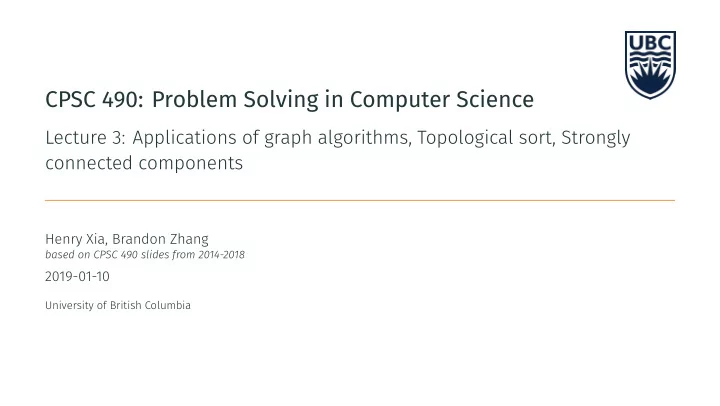 UBC

CPSC 490: Problem Solving in Computer Science

Lecture 3: Applications of graph algorithms, Topological sort, Strongly connected components

Henry Xia, Brandon Zhang
based on CPSC 490 slides from 2014-2018

2019-01-10

University of British Columbia